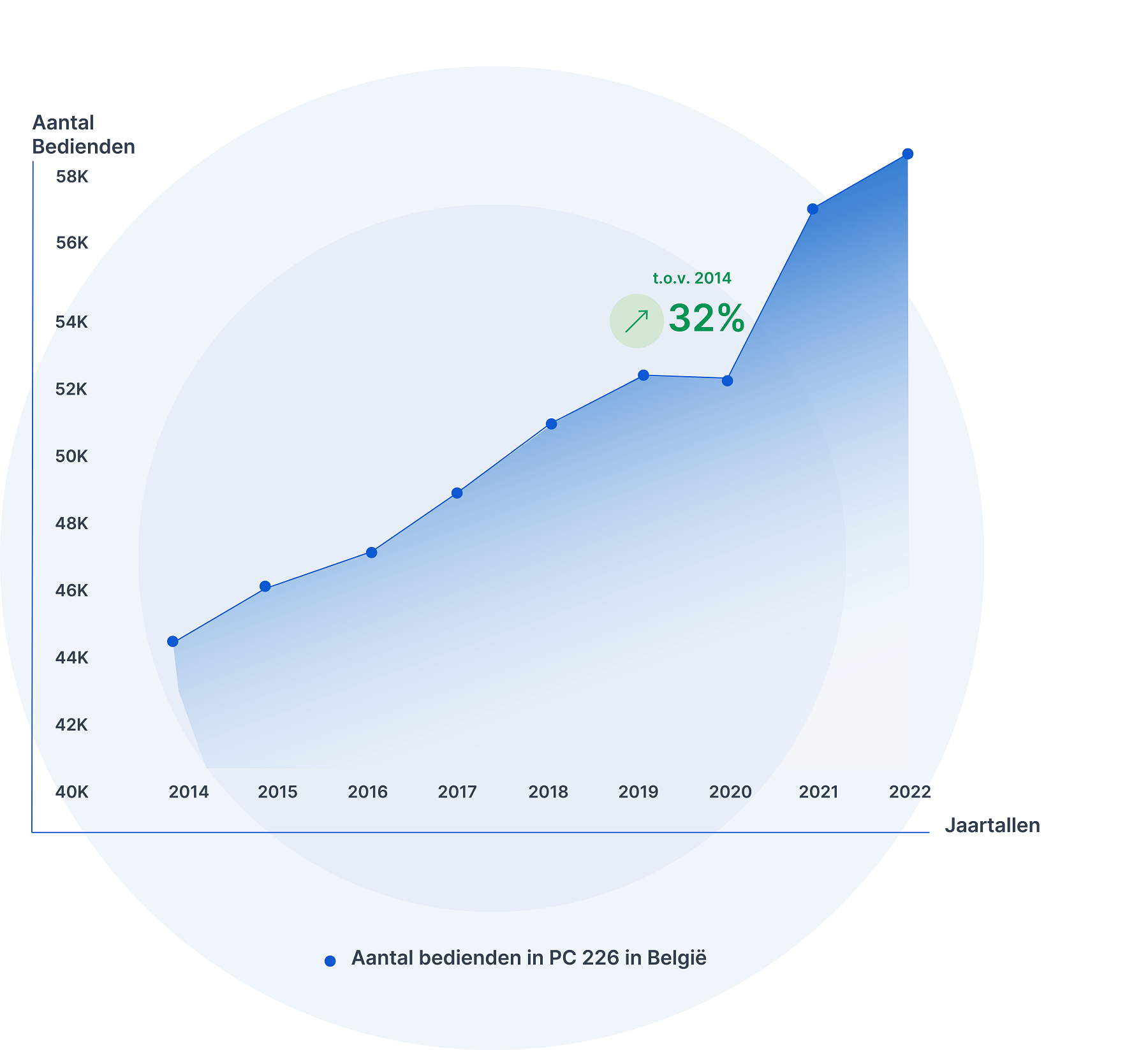 Aantal Bedienden

58K
56K
54K
52K
50K
48K
46K
44K
42K
40K

t.o.v. 2014
32%

2014 2015 2016 2017 2018 2019 2020 2021 2022

Jaartallen

Aantal bedienden in PC 226 in België